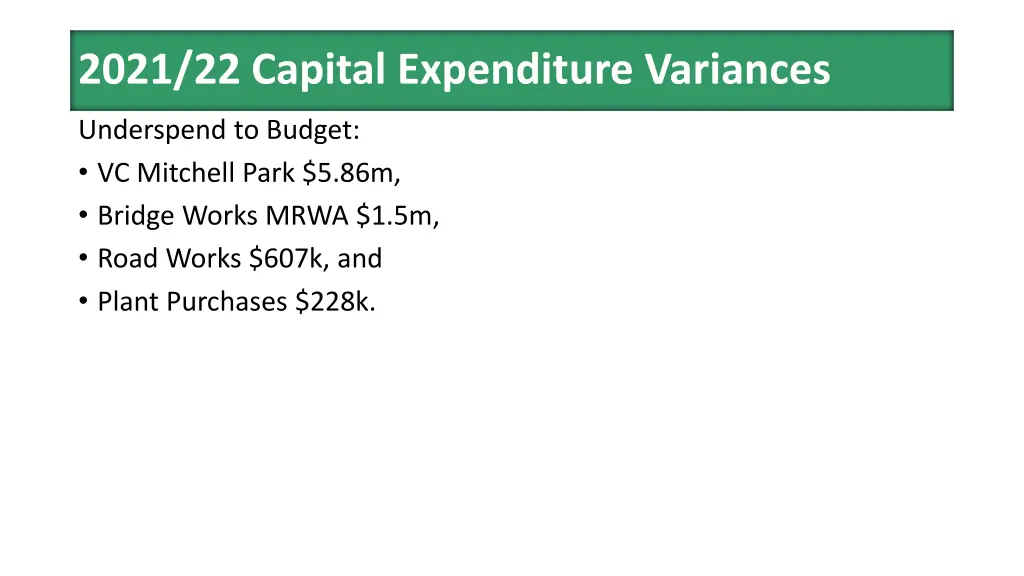 2021/22 Capital Expenditure Variances

Underspend to Budget:

• VC Mitchell Park \$5.86m,
• Bridge Works MRWA \$1.5m,
• Road Works \$607k, and
• Plant Purchases \$228k.